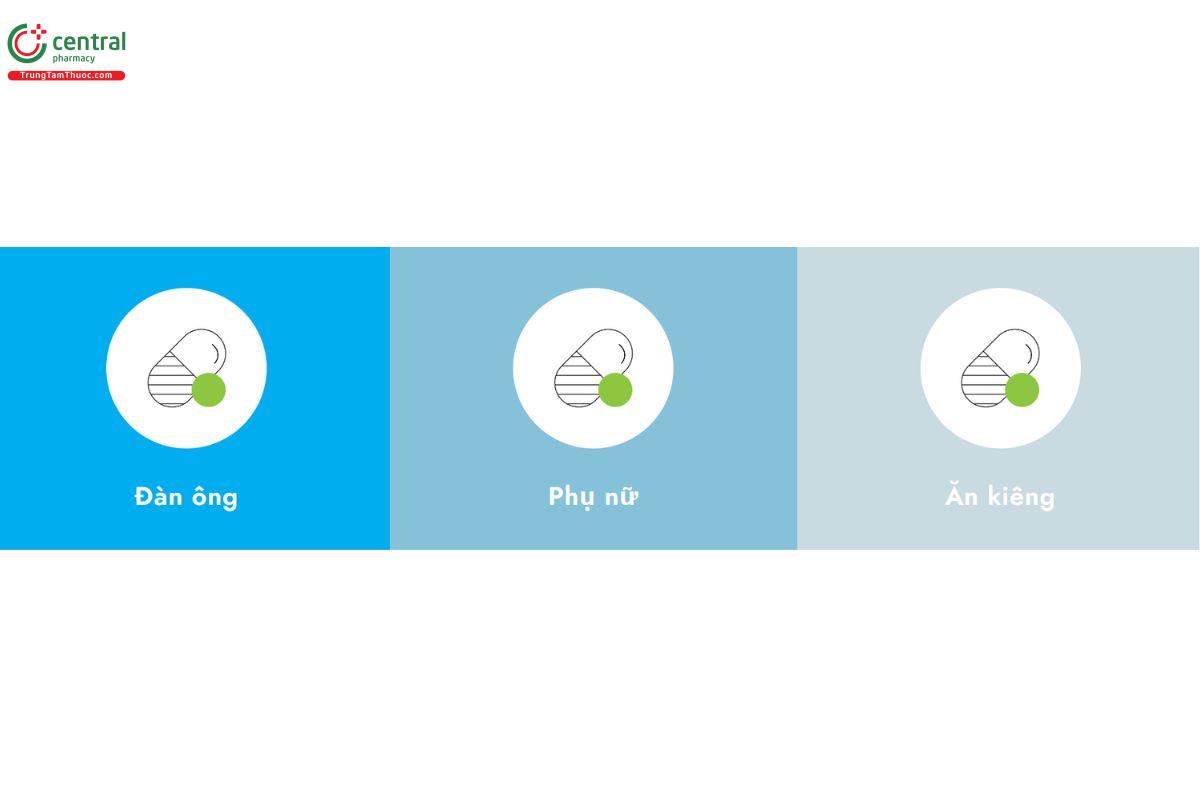 central
pharmacy
TrungTamThuoc.com

Đàn ông

Phụ nữ

Ăn kiêng